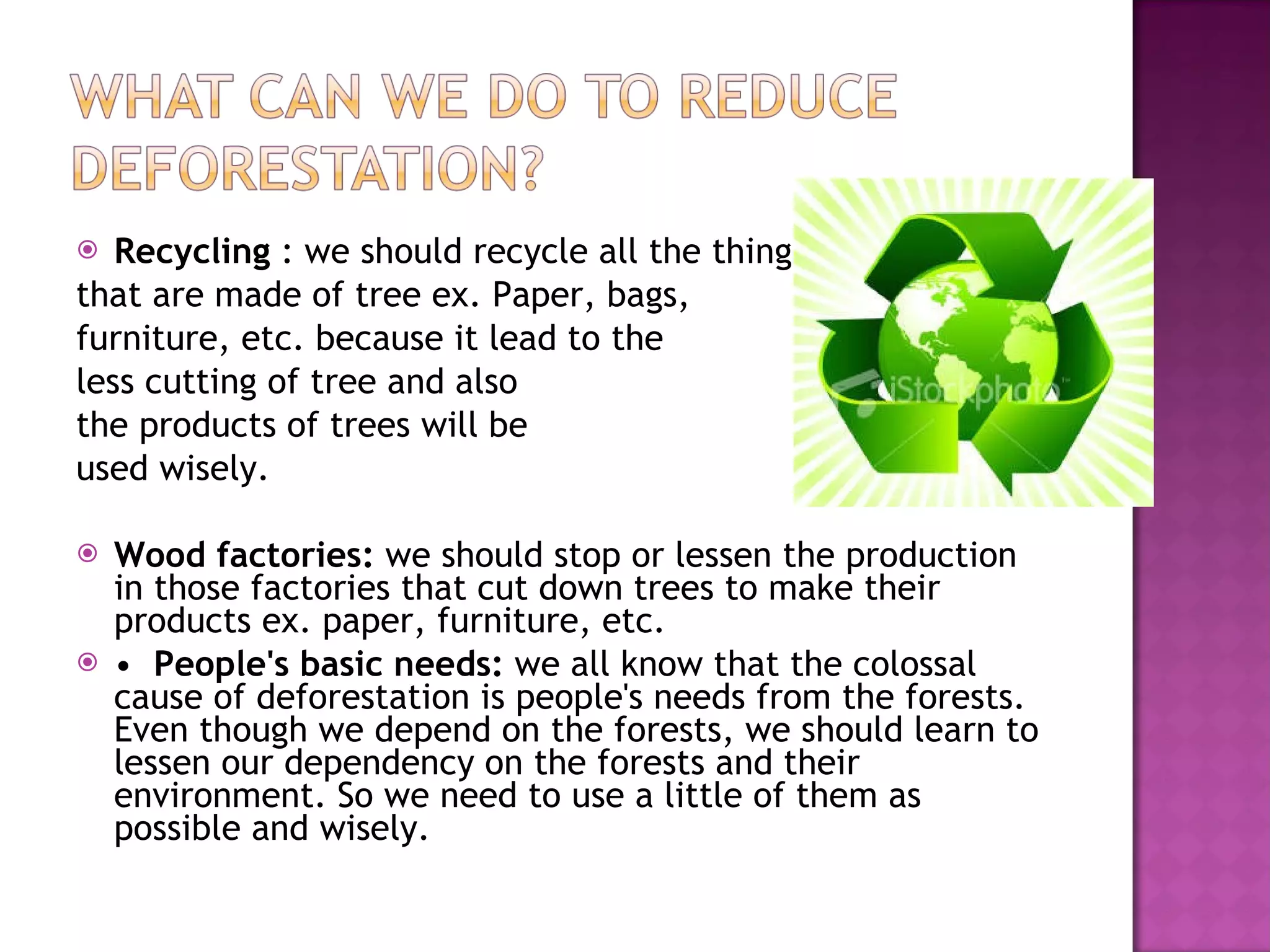 WHAT CAN WE DO TO REDUCE DEFORESTATION?

Recycling : we should recycle all the thing that are made of tree ex. Paper, bags, furniture, etc. because it lead to the less cutting of tree and also the products of trees will be used wisely.

iStockphoto

Wood factories: we should stop or lessen the production in those factories that cut down trees to make their products ex. paper, furniture, etc.

• People's basic needs: we all know that the colossal cause of deforestation is people's needs from the forests. Even though we depend on the forests, we should learn to lessen our dependency on the forests and their environment. So we need to use a little of them as possible and wisely.